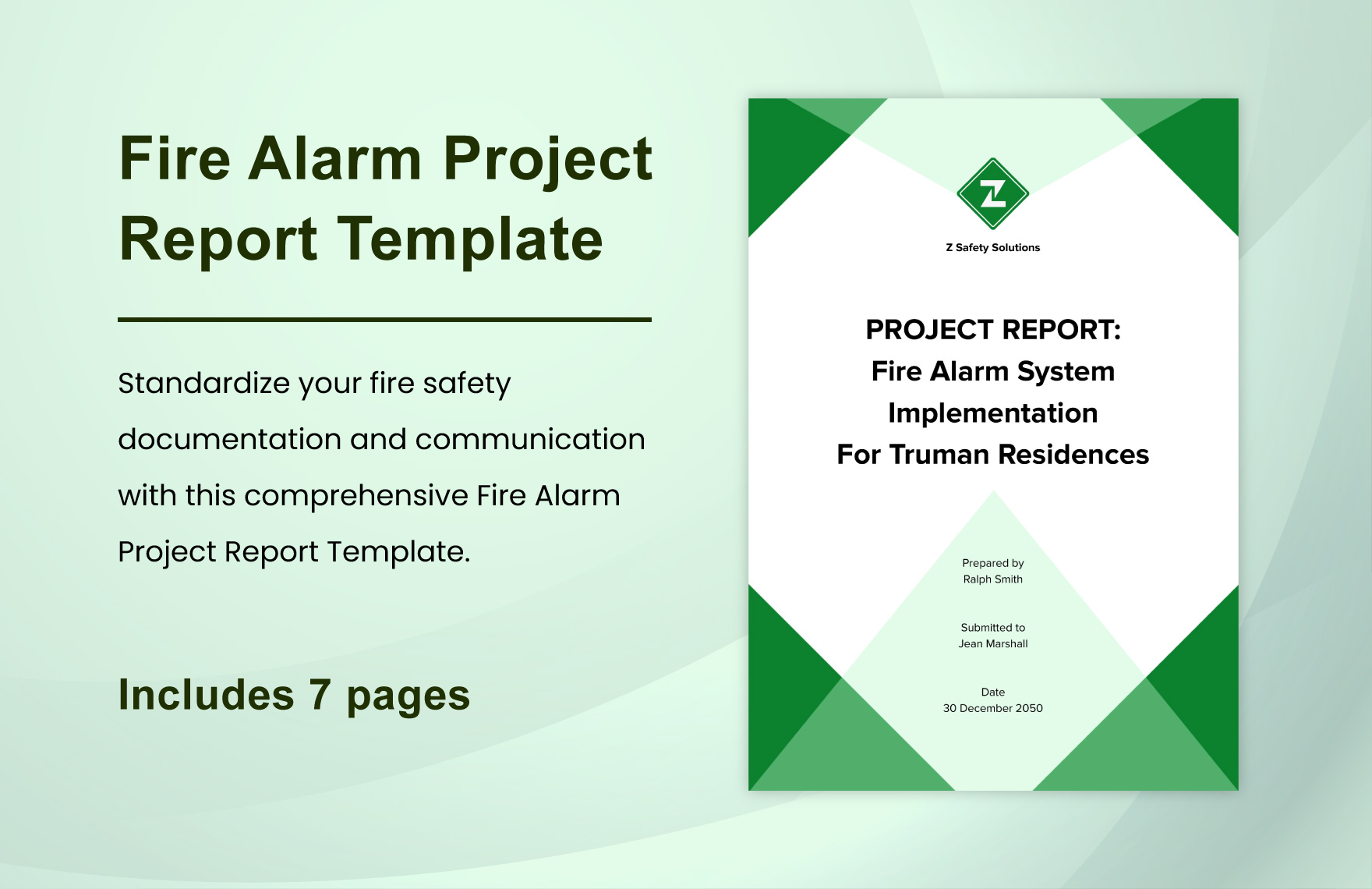 Fire Alarm Project Report Template

Standardize your fire safety documentation and communication with this comprehensive Fire Alarm Project Report Template.

Includes 7 pages

Z

Z Safety Solutions

PROJECT REPORT:
Fire Alarm System Implementation For Truman Residences

Prepared by
Ralph Smith

Submitted to
Jean Marshall

Date
30 December 2050